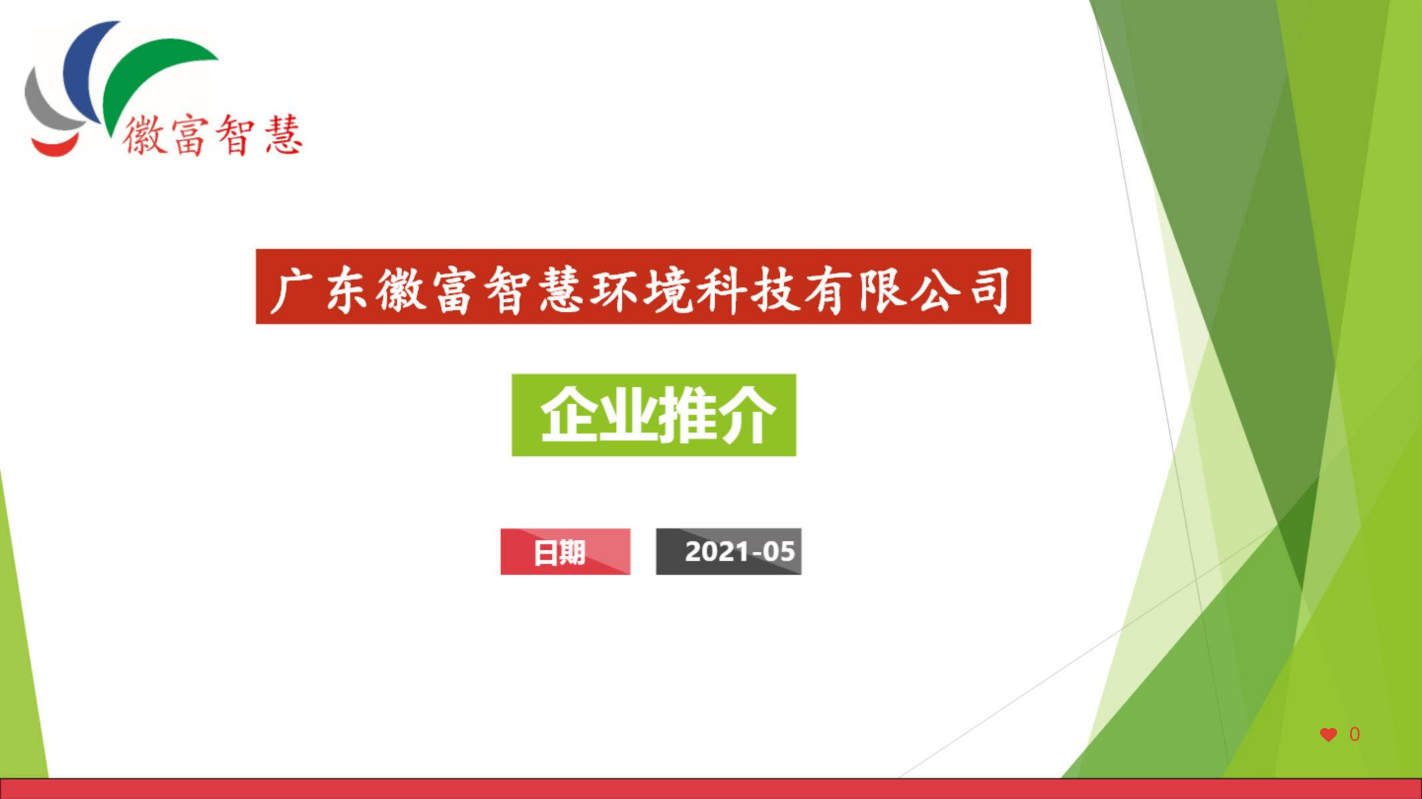 徽富智慧

广东徽富智慧环境科技有限公司

企业推介

日期 2021-05

0